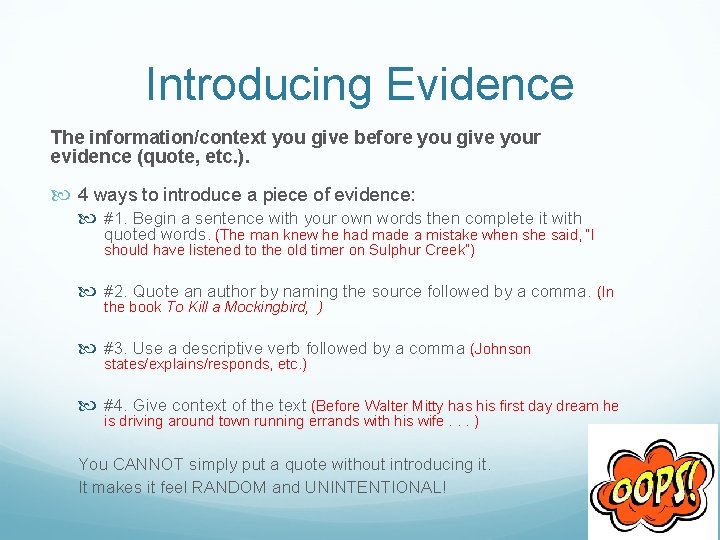 Introducing Evidence

The information/context you give before you give your evidence (quote, etc.).

4 ways to introduce a piece of evidence:

#1. Begin a sentence with your own words then complete it with quoted words. (The man knew he had made a mistake when she said, "I should have listened to the old timer on Sulphur Creek")

#2. Quote an author by naming the source followed by a comma. (In the book To Kill a Mockingbird, )

#3. Use a descriptive verb followed by a comma (Johnson states/explains/responds, etc.)

#4. Give context of the text (Before Walter Mitty has his first day dream he is driving around town running errands with his wife . . . )

You CANNOT simply put a quote without introducing it.
It makes it feel RANDOM and UNINTENTIONAL!

OOPS!